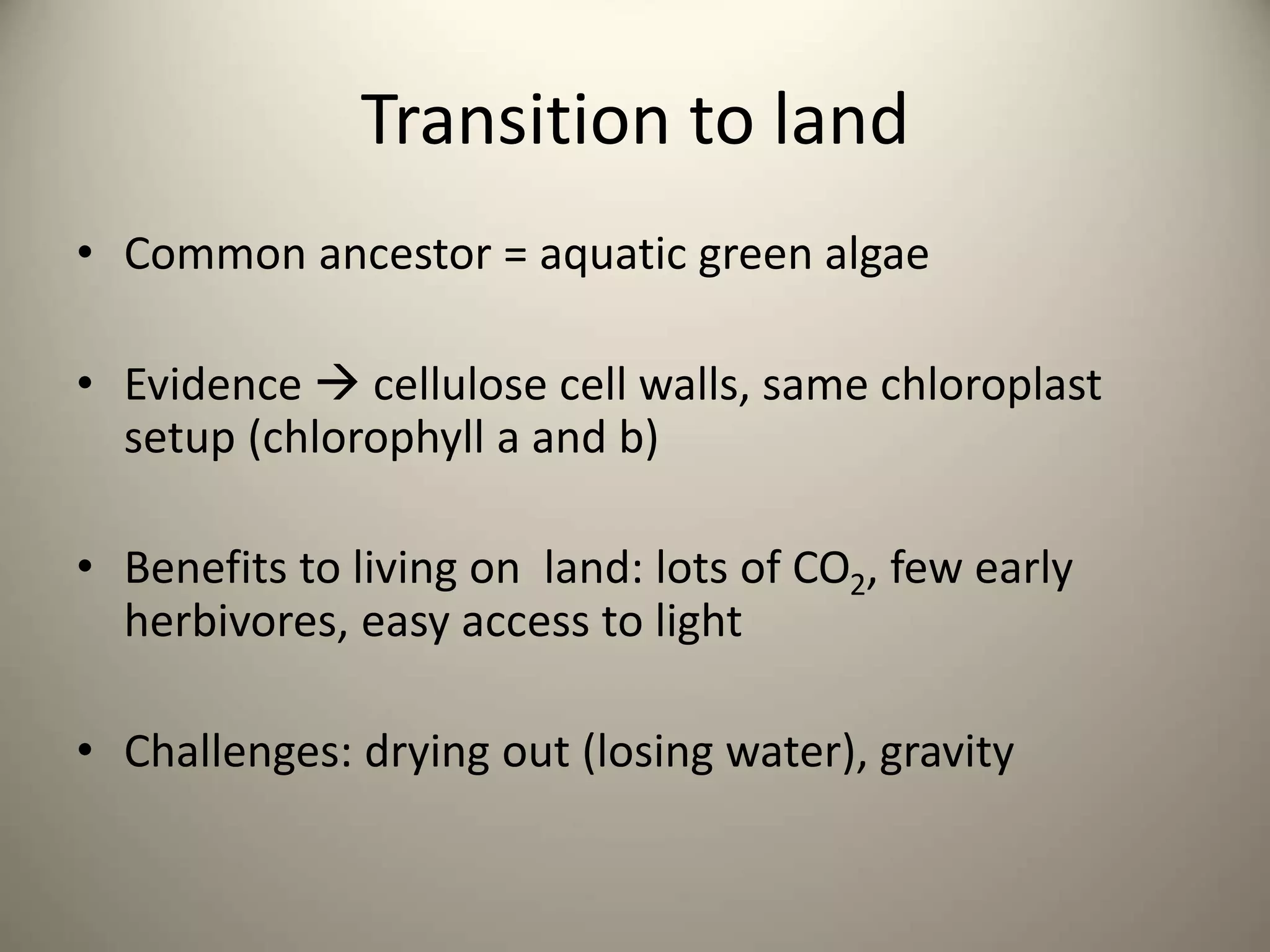 Transition to land

• Common ancestor = aquatic green algae

• Evidence → cellulose cell walls, same chloroplast setup (chlorophyll a and b)

• Benefits to living on land: lots of $CO_2$, few early herbivores, easy access to light

• Challenges: drying out (losing water), gravity